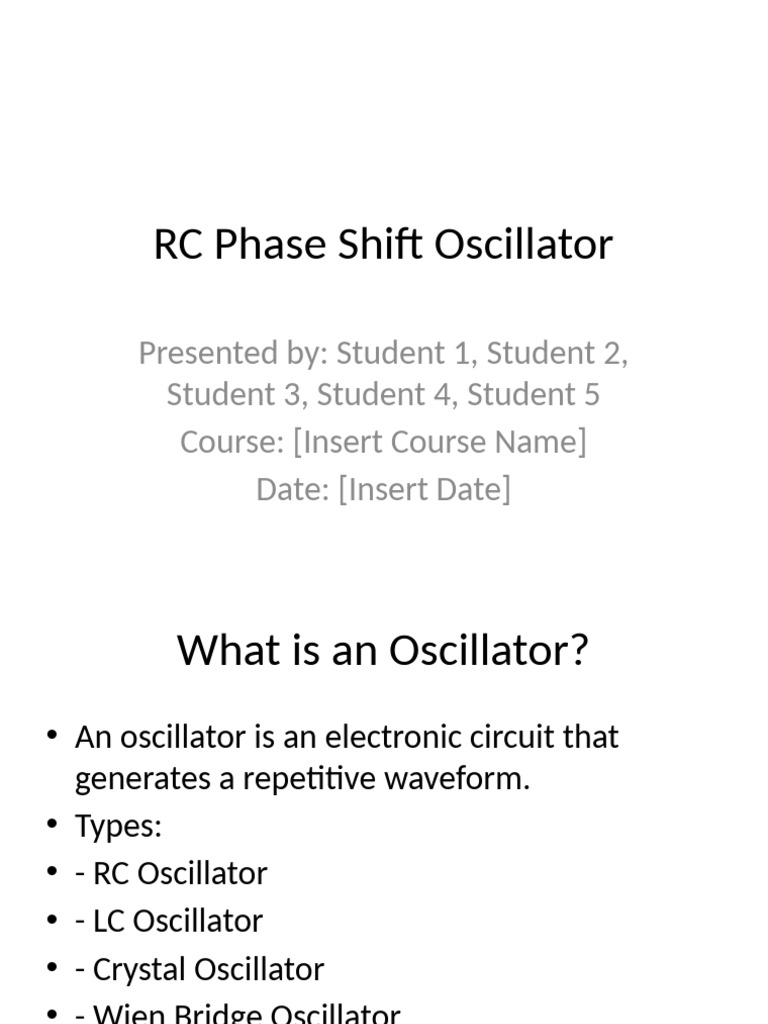 RC Phase Shift Oscillator

Presented by: Student 1, Student 2, Student 3, Student 4, Student 5
Course: [Insert Course Name]
Date: [Insert Date]

What is an Oscillator?

• An oscillator is an electronic circuit that generates a repetitive waveform.
• Types:
• - RC Oscillator
• - LC Oscillator
• - Crystal Oscillator
• - Wien Bridge Oscillator